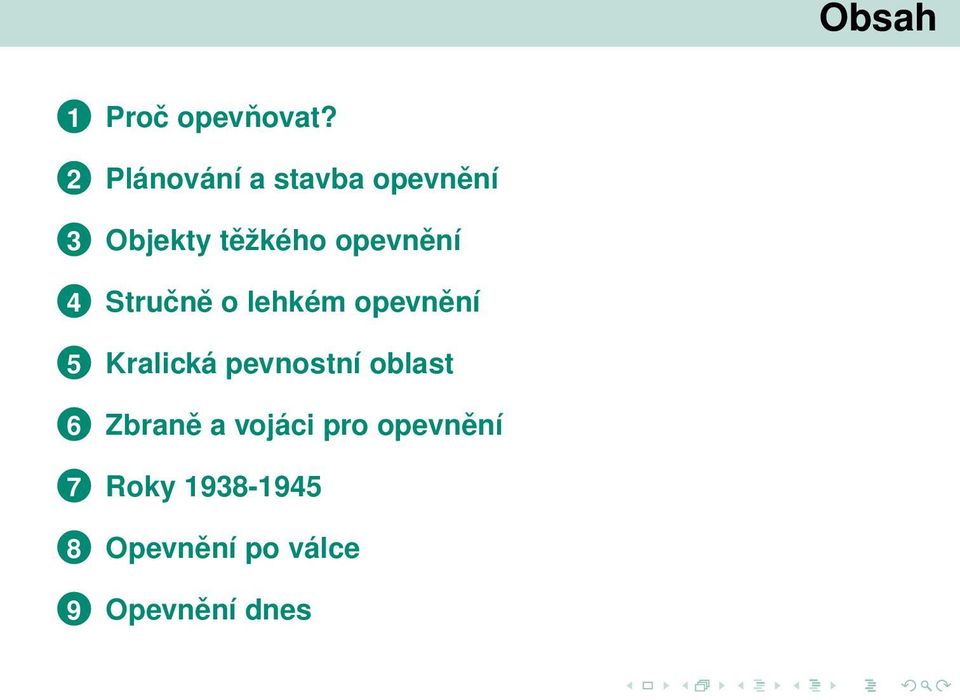 Obsah

1 Proč opevňovat?

2 Plánování a stavba opevnění

3 Objekty těžkého opevnění

4 Stručně o lehkém opevnění

5 Kralická pevnostní oblast

6 Zbraně a vojáci pro opevnění

7 Roky 1938-1945

8 Opevnění po válce

9 Opevnění dnes